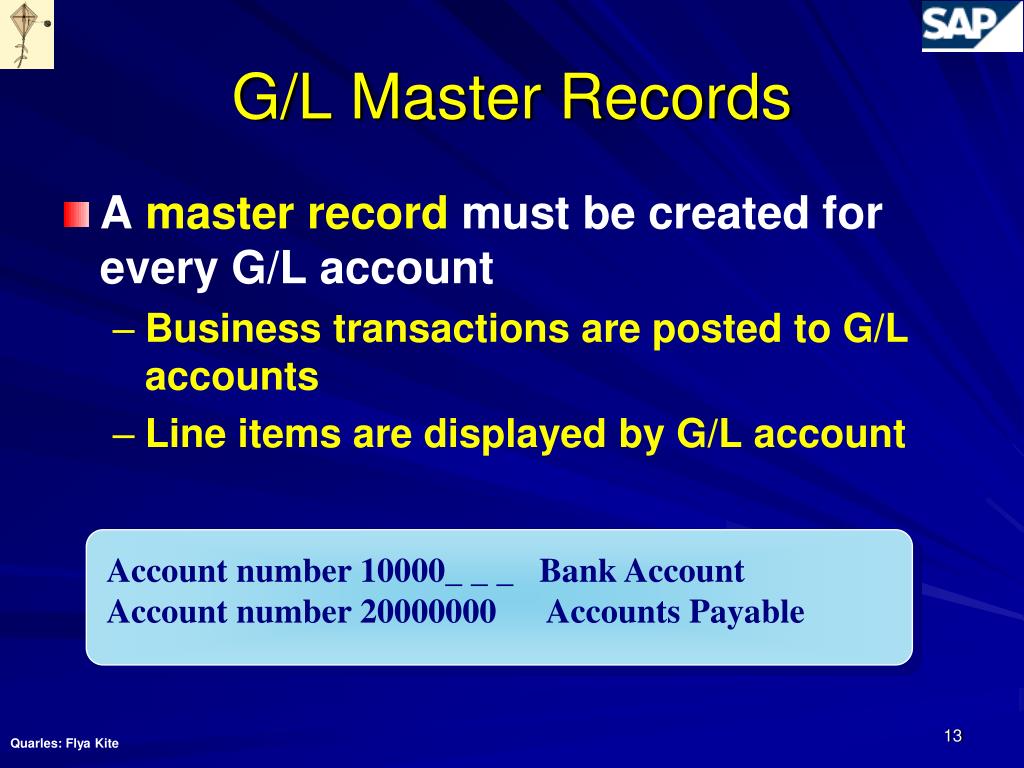 SAP

G/L Master Records

A master record must be created for every G/L account

– Business transactions are posted to G/L accounts

– Line items are displayed by G/L account

Account number 10000_ _ _ Bank Account
Account number 20000000 Accounts Payable

Quarles: Flya Kite

13